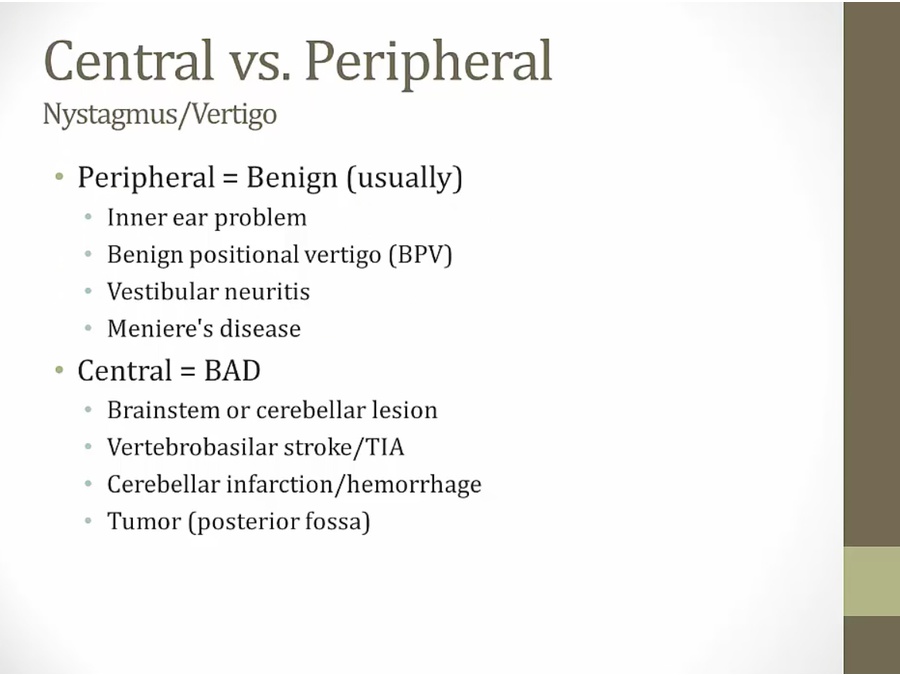 Central vs. Peripheral
Nystagmus/Vertigo

• Peripheral = Benign (usually)
  • Inner ear problem
  • Benign positional vertigo (BPV)
  • Vestibular neuritis
  • Meniere's disease
• Central = BAD
  • Brainstem or cerebellar lesion
  • Vertebrobasilar stroke/TIA
  • Cerebellar infarction/hemorrhage
  • Tumor (posterior fossa)